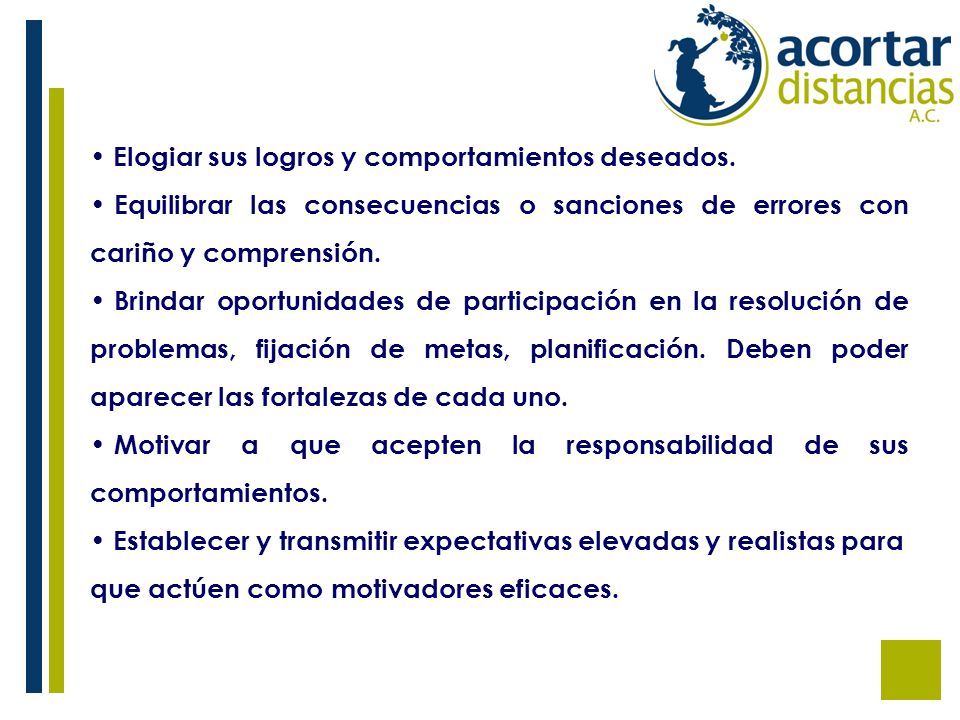 acortar distancias A.C.

• Elogiar sus logros y comportamientos deseados.

• Equilibrar las consecuencias o sanciones de errores con cariño y comprensión.

• Brindar oportunidades de participación en la resolución de problemas, fijación de metas, planificación. Deben poder aparecer las fortalezas de cada uno.

• Motivar a que acepten la responsabilidad de sus comportamientos.

• Establecer y transmitir expectativas elevadas y realistas para que actúen como motivadores eficaces.